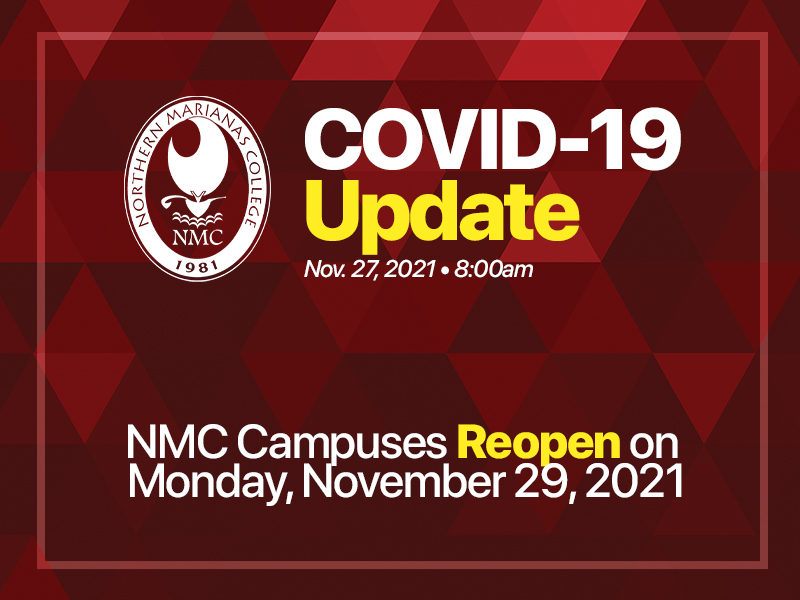 NORTHERN MARIANAS COLLEGE
NMC
1981

COVID-19
Update
Nov. 27, 2021 • 8:00am

NMC Campuses Reopen on Monday, November 29, 2021